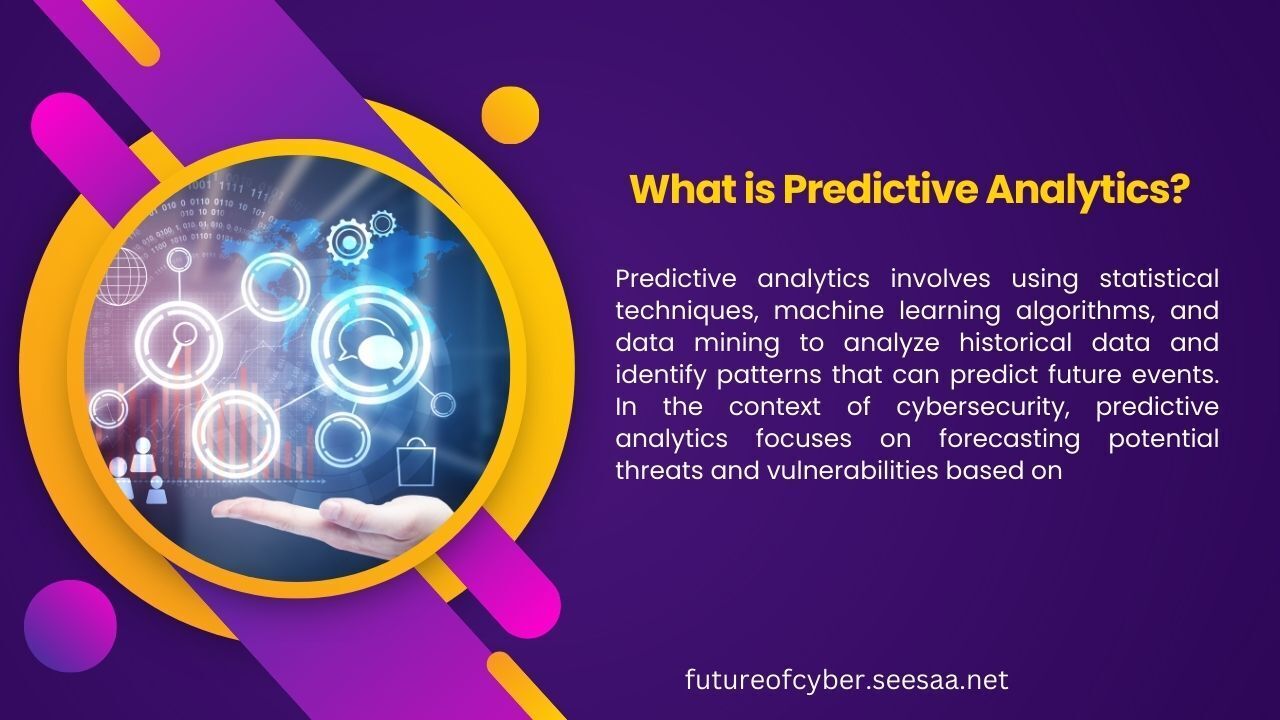 What is Predictive Analytics?

Predictive analytics involves using statistical techniques, machine learning algorithms, and data mining to analyze historical data and identify patterns that can predict future events. In the context of cybersecurity, predictive analytics focuses on forecasting potential threats and vulnerabilities based on

futureofcyber.seesaa.net